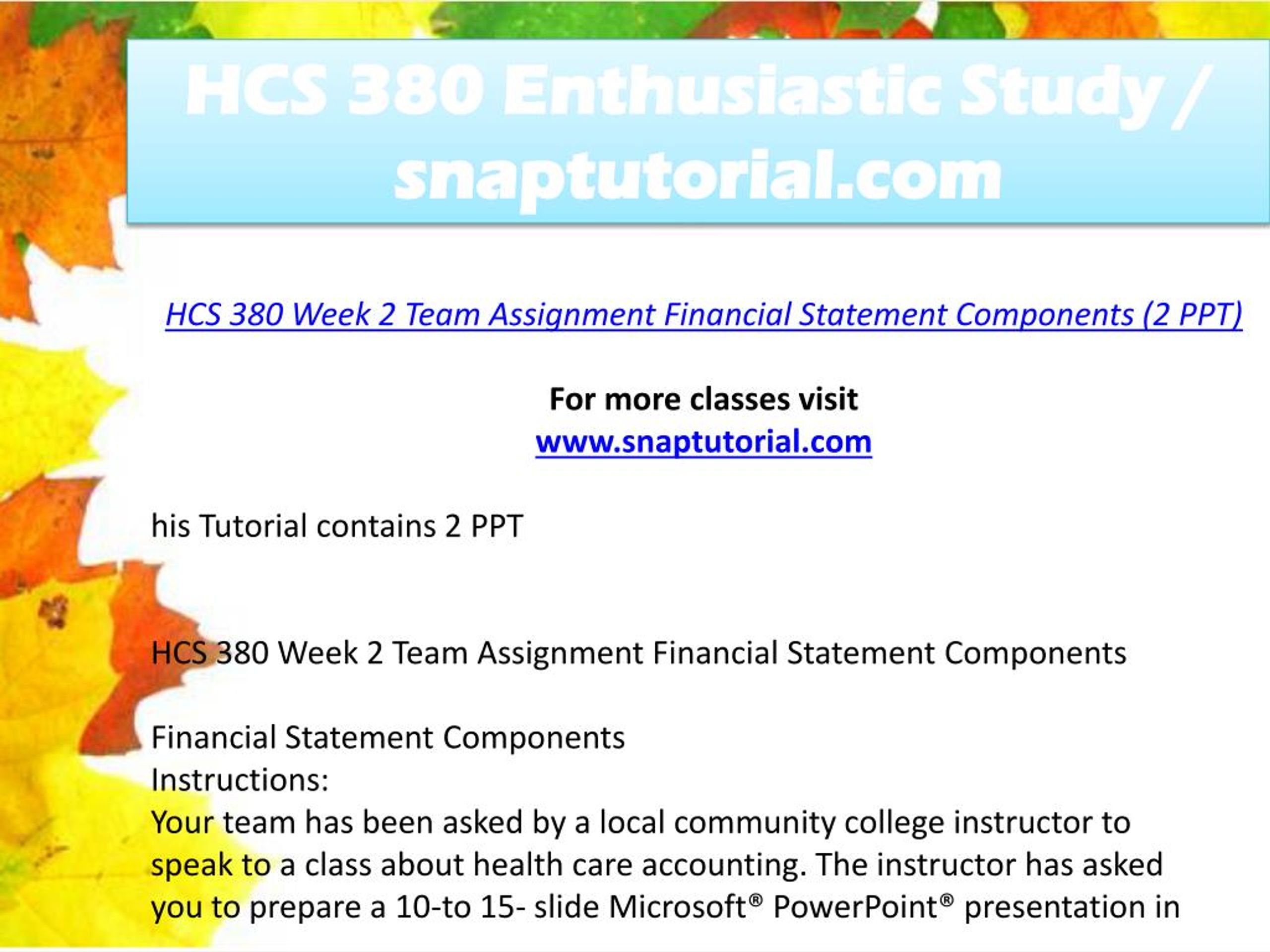 HCS 380 Enthusiastic Study / snaptutorial.com

HCS 380 Week 2 Team Assignment Financial Statement Components (2 PPT)

For more classes visit
www.snaptutorial.com

his Tutorial contains 2 PPT

HCS 380 Week 2 Team Assignment Financial Statement Components

Financial Statement Components
Instructions:
Your team has been asked by a local community college instructor to speak to a class about health care accounting. The instructor has asked you to prepare a 10-to 15- slide Microsoft® PowerPoint® presentation in